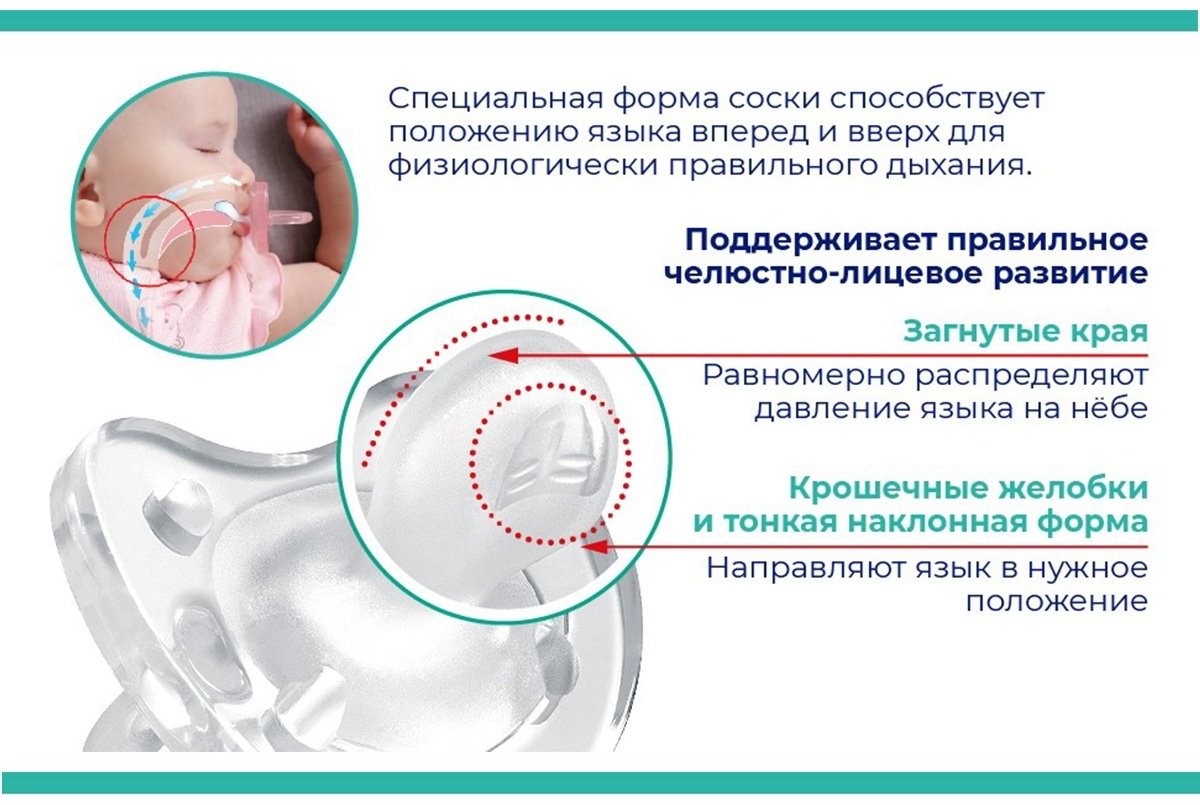 Специальная форма соски способствует положению языка вперед и вверх для физиологически правильного дыхания.

Поддерживает правильное челюстно-лицевое развитие

Загнутые края

Равномерно распределяют давление языка на нёбе

Крошечные желобки и тонкая наклонная форма

Направляют язык в нужное положение